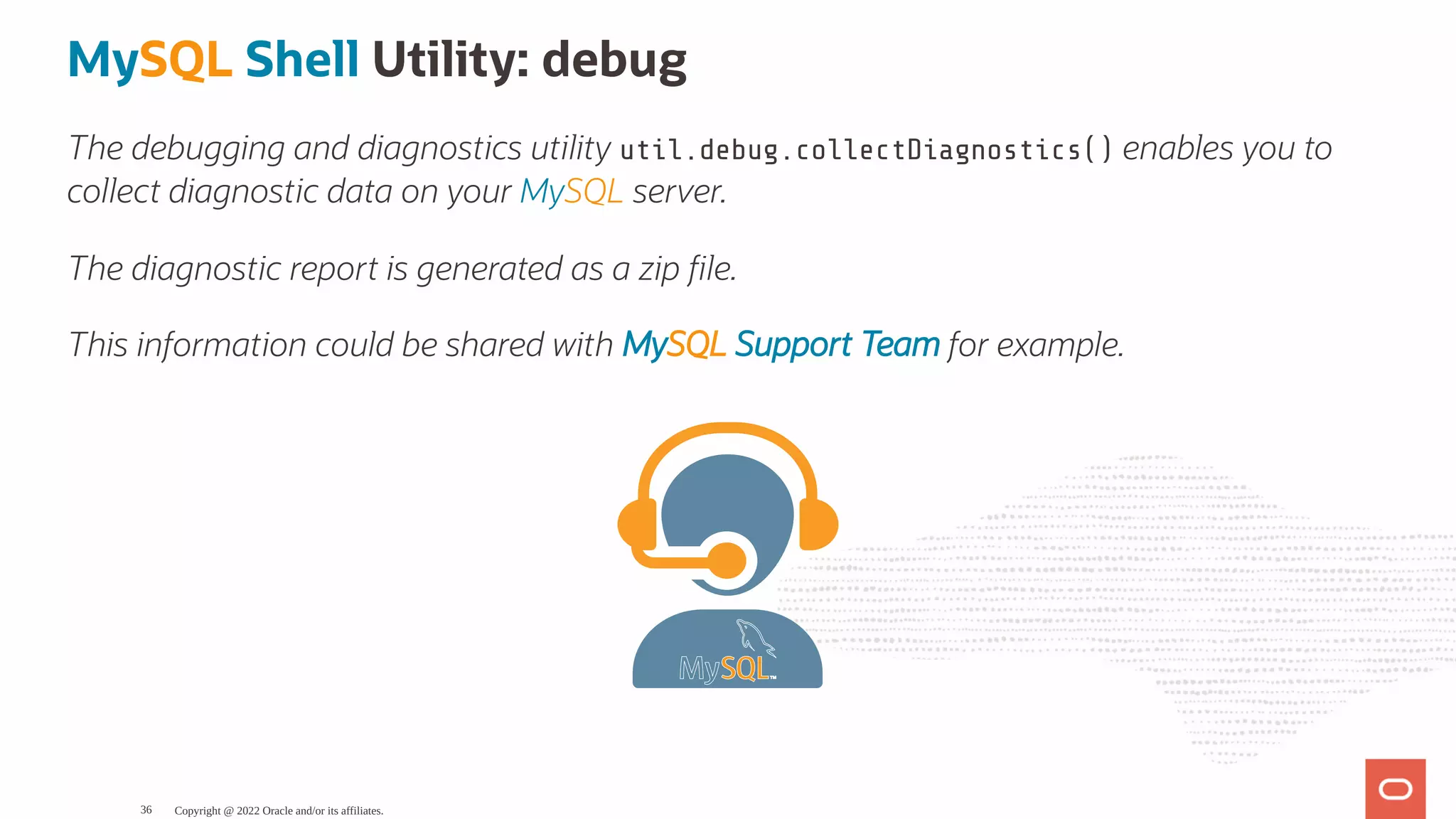 MySQL Shell Utility: debug

The debugging and diagnostics utility util.debug.collectDiagnostics() enables you to collect diagnostic data on your MySQL server.

The diagnostic report is generated as a zip file.

This information could be shared with MySQL Support Team for example.

MySQL™

36 Copyright @ 2022 Oracle and/or its affiliates.